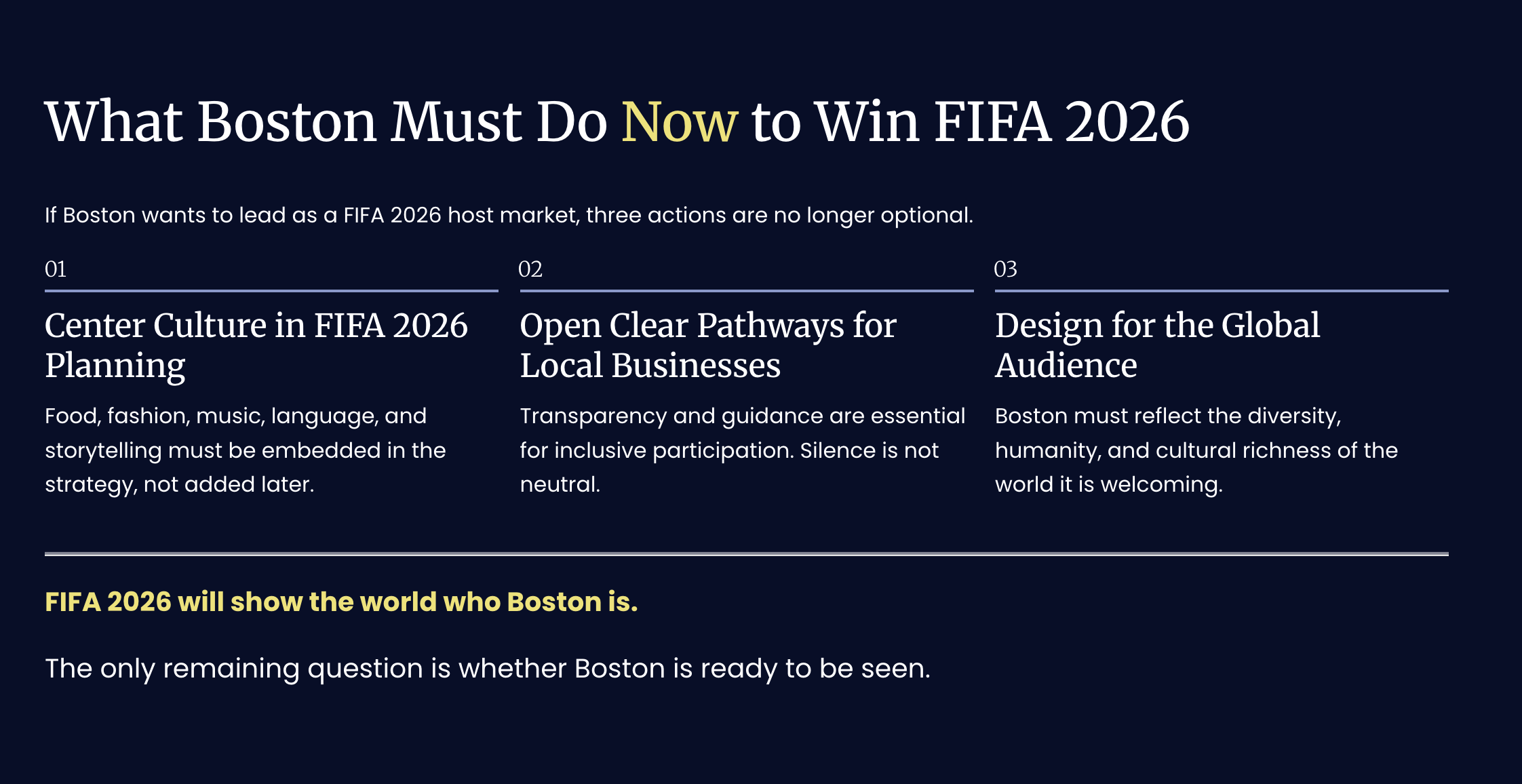 What Boston Must Do Now to Win FIFA 2026

If Boston wants to lead as a FIFA 2026 host market, three actions are no longer optional.

01

Center Culture in FIFA 2026 Planning

Food, fashion, music, language, and storytelling must be embedded in the strategy, not added later.

02

Open Clear Pathways for Local Businesses

Transparency and guidance are essential for inclusive participation. Silence is not neutral.

03

Design for the Global Audience

Boston must reflect the diversity, humanity, and cultural richness of the world it is welcoming.

FIFA 2026 will show the world who Boston is.

The only remaining question is whether Boston is ready to be seen.